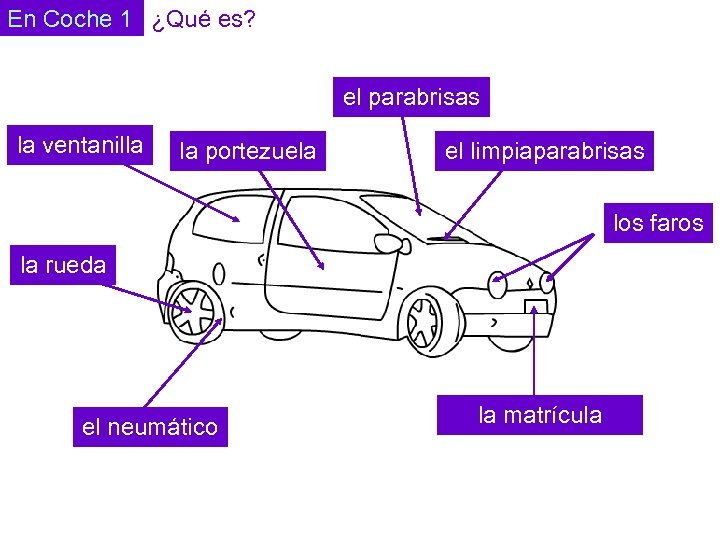 En Coche 1 ¿Qué es?

el parabrisas

la ventanilla

la portezuela

el limpiaparabrisas

los faros

la rueda

el neumático

la matrícula